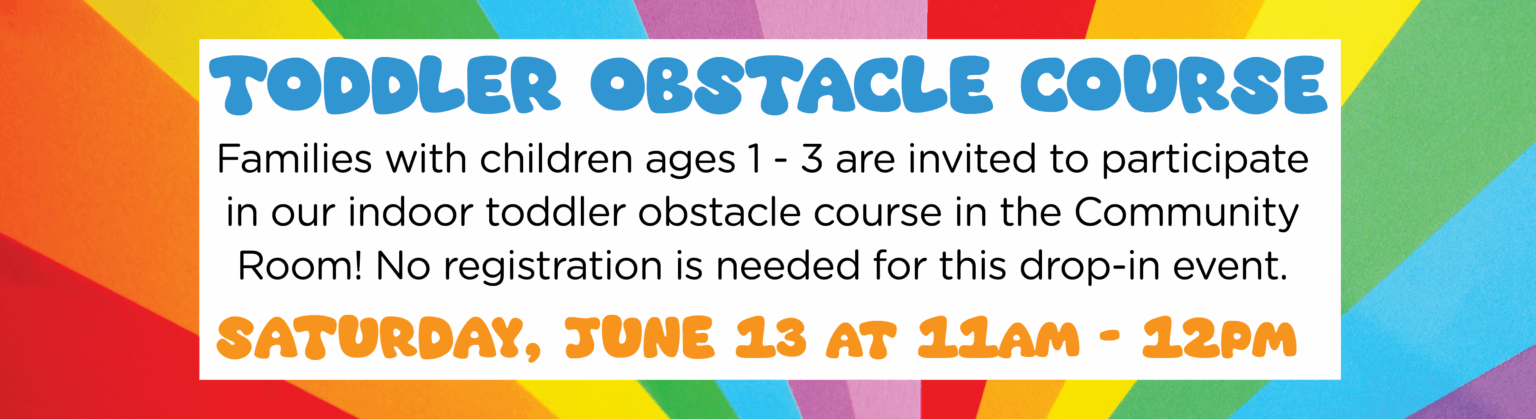 TODDLER OBSTACLE COURSE

Families with children ages 1 - 3 are invited to participate in our indoor toddler obstacle course in the Community Room! No registration is needed for this drop-in event.

SATURDAY, JUNE 13 AT 11AM - 12PM